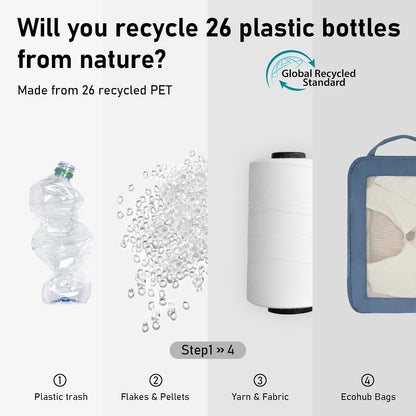 Will you recycle 26 plastic bottles from nature?

Made from 26 recycled PET

Global Recycled Standard

Step1 » 4

① Plastic trash

② Flakes & Pellets

③ Yarn & Fabric

④ Ecohub Bags